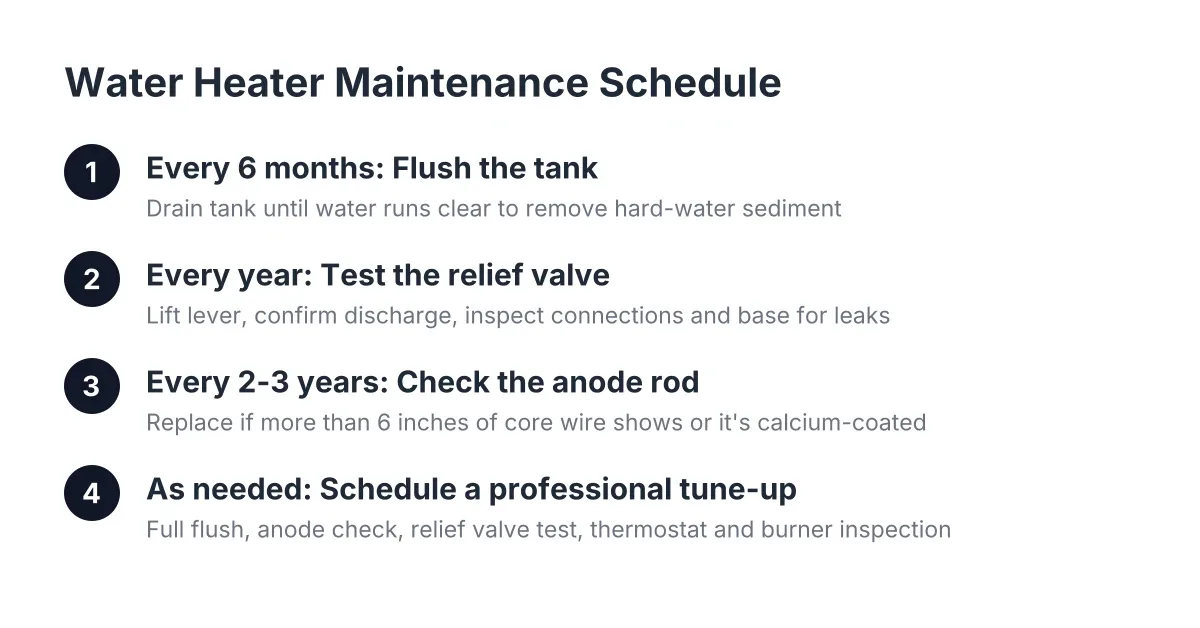 Water Heater Maintenance Schedule

1 Every 6 months: Flush the tank
Drain tank until water runs clear to remove hard-water sediment

2 Every year: Test the relief valve
Lift lever, confirm discharge, inspect connections and base for leaks

3 Every 2-3 years: Check the anode rod
Replace if more than 6 inches of core wire shows or it's calcium-coated

4 As needed: Schedule a professional tune-up
Full flush, anode check, relief valve test, thermostat and burner inspection